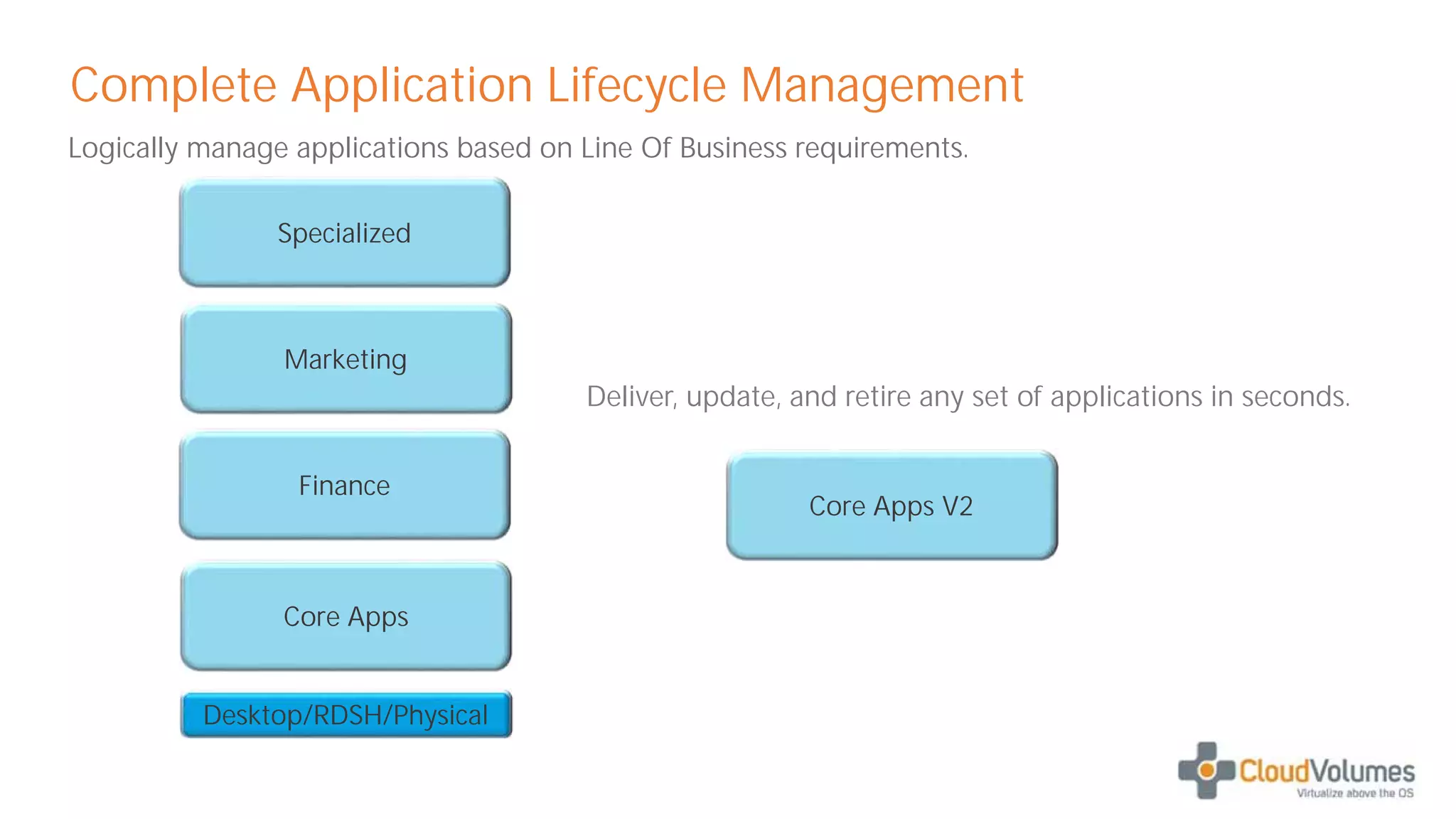 Complete Application Lifecycle Management

Logically manage applications based on Line Of Business requirements.

Specialized

Marketing

Finance

Core Apps

Desktop/RDSH/Physical

Deliver, update, and retire any set of applications in seconds.

Core Apps V2

CloudVolumes
Virtualize above the OS